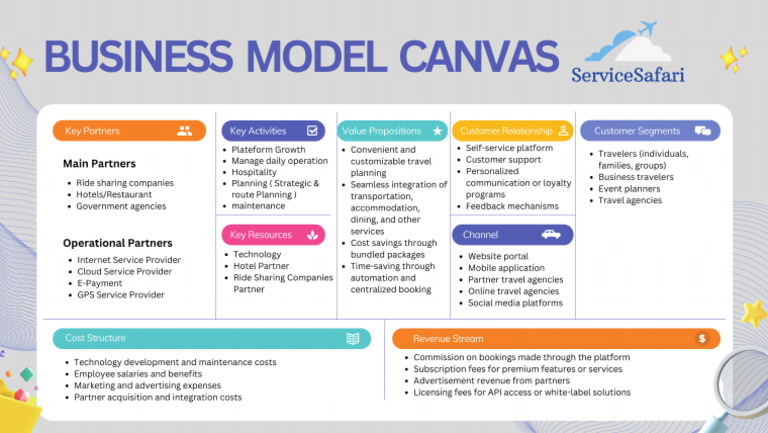 BUSINESS MODEL CANVAS

ServiceSafari

Key Partners

Main Partners

- Ride sharing companies
- Hotels/Restaurant
- Government agencies

Operational Partners

- Internet Service Provider
- Cloud Service Provider
- E-Payment
- GPS Service Provider

Key Activities

- Plateform Growth
- Manage daily operation
- Hospitality
- Planning ( Strategic & route Planning )
- maintenance

Key Resources

- Technology
- Hotel Partner
- Ride Sharing Companies Partner

Value Propositions

- Convenient and customizable travel planning
- Seamless integration of transportation, accommodation, dining, and other services
- Cost savings through bundled packages
- Time-saving through automation and centralized booking

Customer Relationship

- Self-service platform
- Customer support
- Personalized communication or loyalty programs
- Feedback mechanisms

Channel

- Website portal
- Mobile application
- Partner travel agencies
- Online travel agencies
- Social media platforms

Customer Segments

- Travelers (individuals, families, groups)
- Business travelers
- Event planners
- Travel agencies

Cost Structure

- Technology development and maintenance costs
- Employee salaries and benefits
- Marketing and advertising expenses
- Partner acquisition and integration costs

Revenue Stream

- Commission on bookings made through the platform
- Subscription fees for premium features or services
- Advertisement revenue from partners
- Licensing fees for API access or white-label solutions